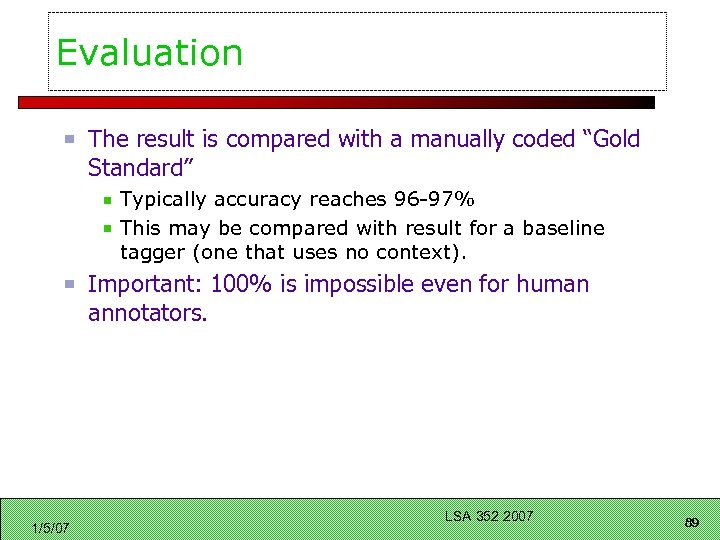 Evaluation

The result is compared with a manually coded “Gold Standard”

Typically accuracy reaches 96-97%

This may be compared with result for a baseline tagger (one that uses no context).

Important: 100% is impossible even for human annotators.

1/5/07

LSA 352 2007

89